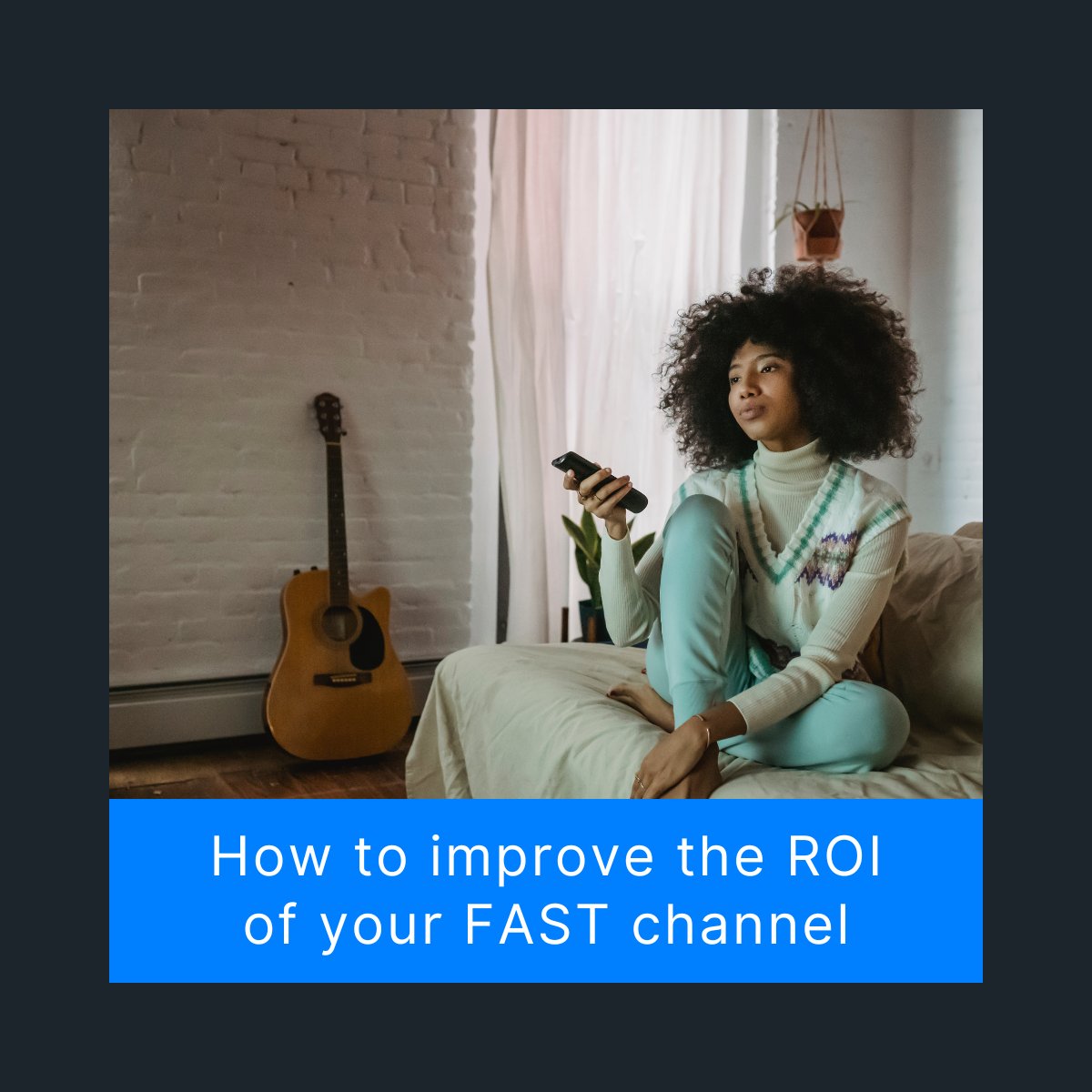 How to improve the ROI of your FAST channel